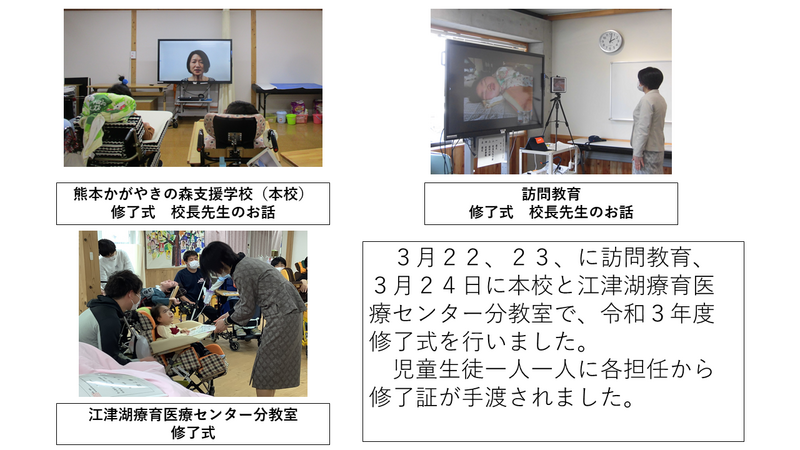 熊本かがやきの森支援学校（本校）
修了式　校長先生のお話

訪問教育
修了式　校長先生のお話

江津湖療育医療センター分教室
修了式

３月２２、２３、に訪問教育、３月２４日に本校と江津湖療育医療センター分教室で、令和３年度修了式を行いました。
児童生徒一人一人に各担任から修了証が手渡されました。